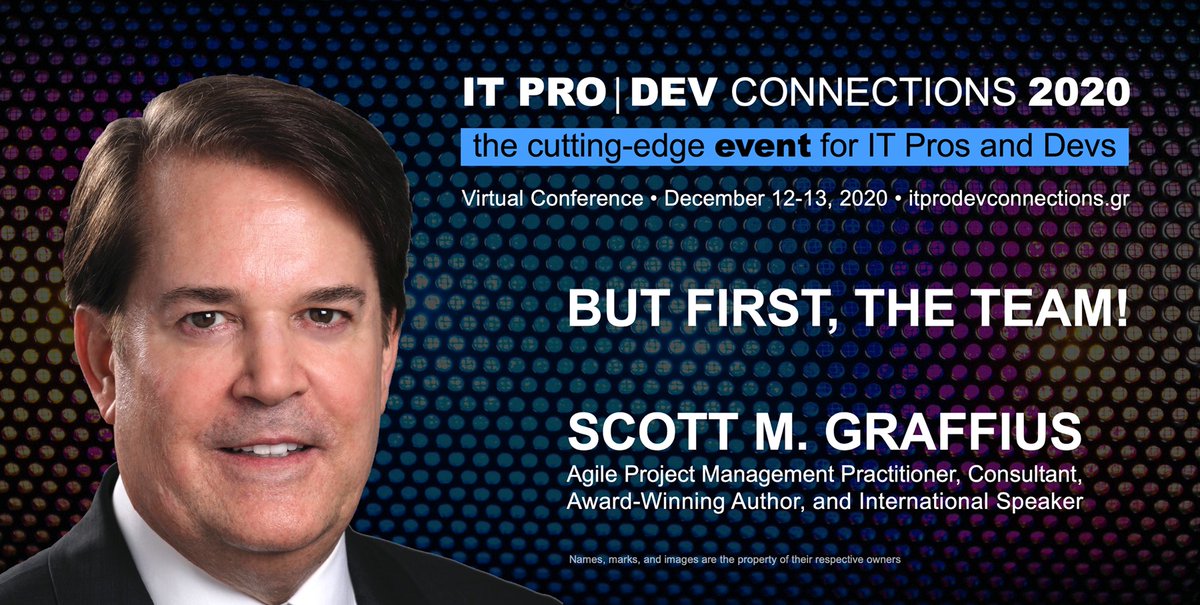 IT PRO | DEV CONNECTIONS 2020

the cutting-edge event for IT Pros and Devs

Virtual Conference • December 12-13, 2020 • itprodevconnections.gr

BUT FIRST, THE TEAM!

SCOTT M. GRAFFIUS

Agile Project Management Practitioner, Consultant, Award-Winning Author, and International Speaker

Names, marks, and images are the property of their respective owners